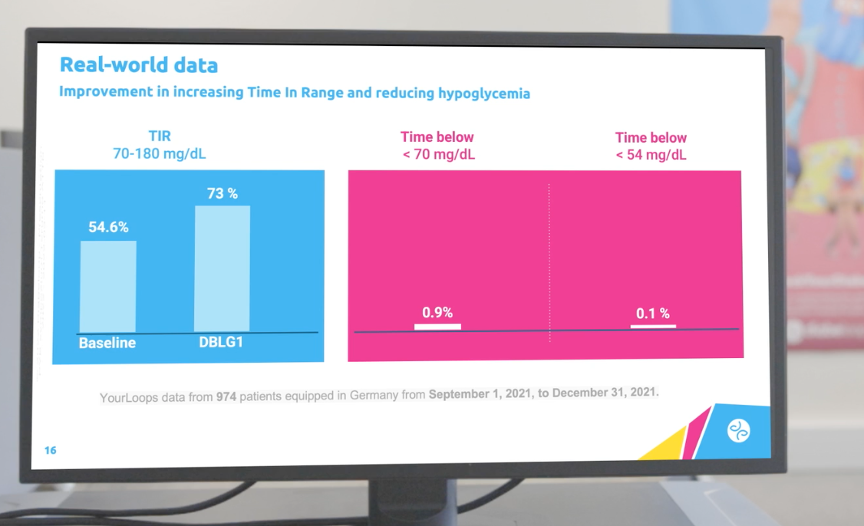 Real-world data

Improvement in increasing Time In Range and reducing hypoglycemia

TIR
70-180 mg/dL

54.6%

73 %

Baseline

DBLG1

Time below
< 70 mg/dL

0.9%

Time below
< 54 mg/dL

0.1 %

YourLoops data from 974 patients equipped in Germany from September 1, 2021, to December 31, 2021.

16